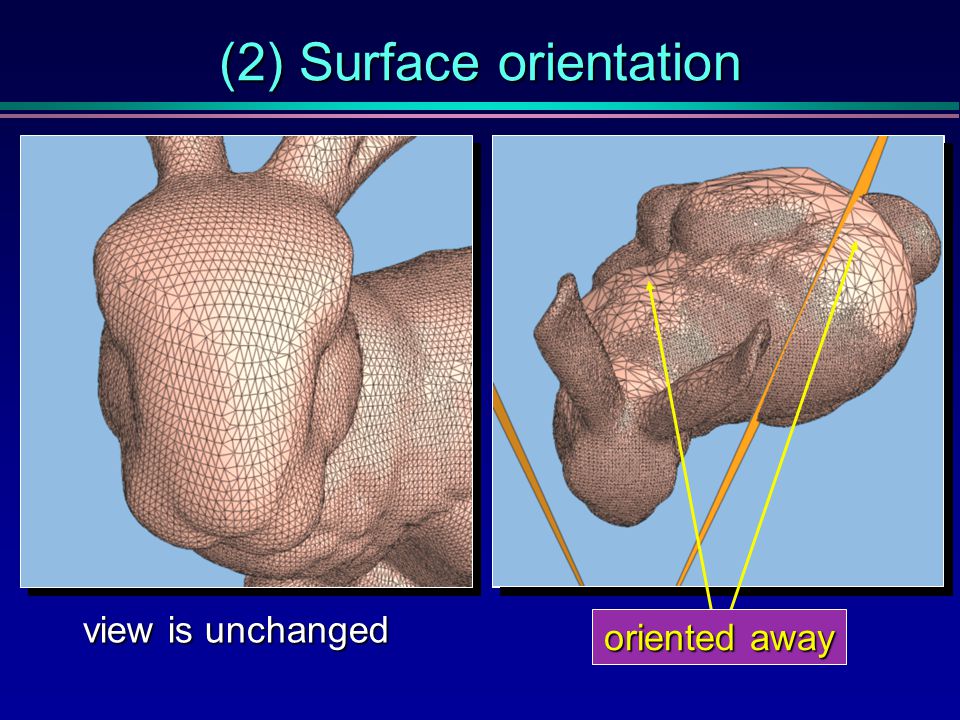 (2) Surface orientation

view is unchanged

oriented away